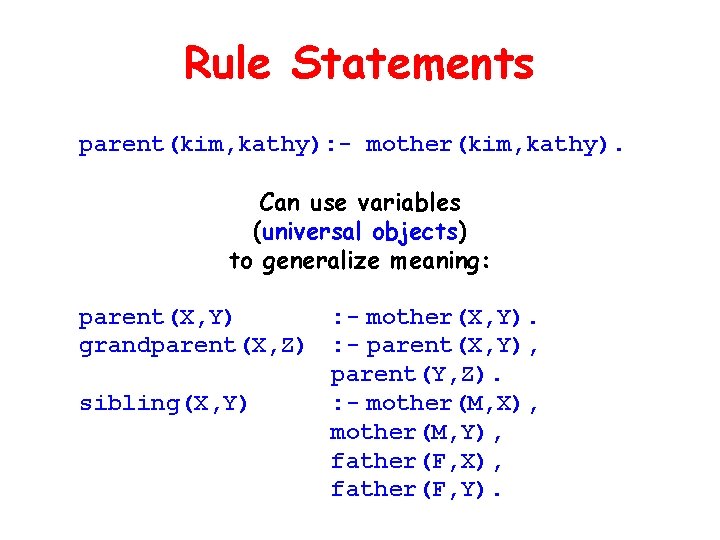 Rule Statements

parent(kim,kathy):- mother(kim,kathy).

Can use variables
(universal objects)
to generalize meaning:

parent(X,Y) :- mother(X,Y).
grandparent(X,Z) :- parent(X,Y),
parent(Y,Z).
sibling(X,Y) :- mother(M,X),
mother(M,Y),
father(F,X),
father(F,Y).